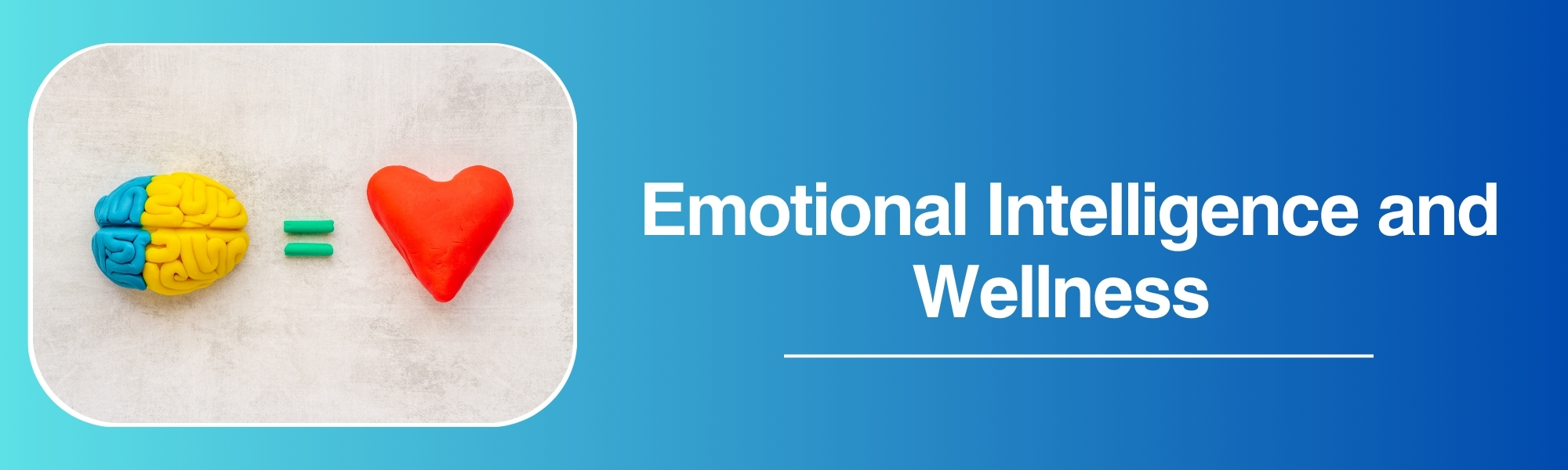 Emotional Intelligence and Wellness